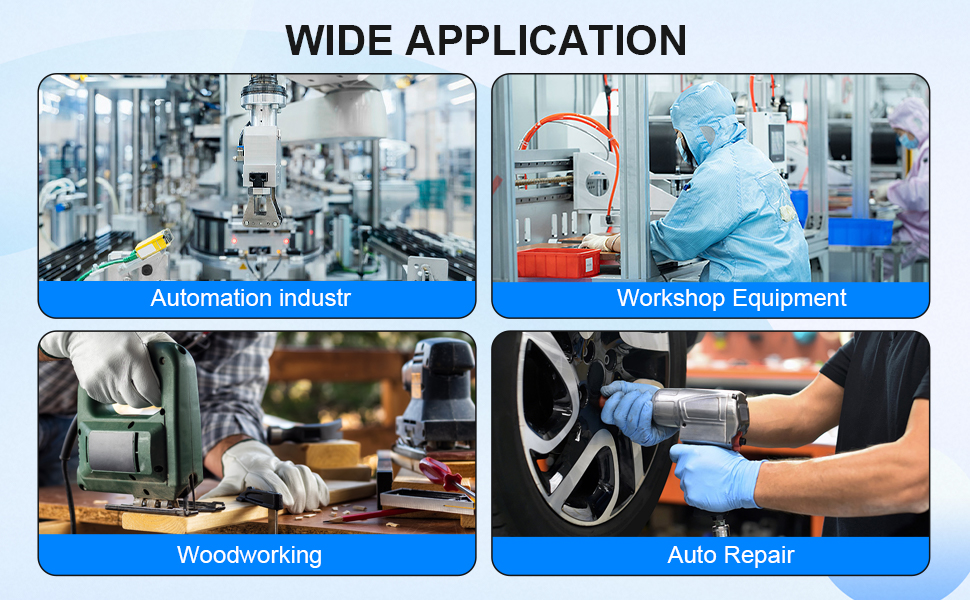 WIDE APPLICATION

Automation industr

Workshop Equipment

Woodworking

Auto Repair